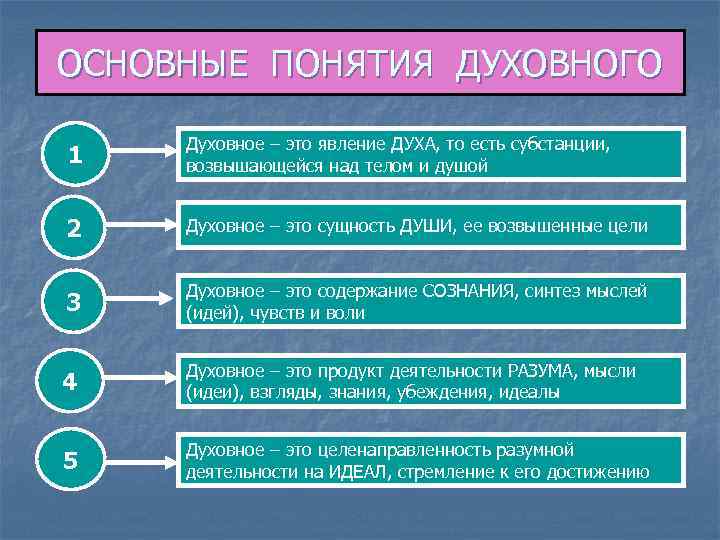 ОСНОВНЫЕ ПОНЯТИЯ ДУХОВНОГО

1

Духовное – это явление ДУХА, то есть субстанции, возвышающейся над телом и душой

2

Духовное – это сущность ДУШИ, ее возвышенные цели

3

Духовное – это содержание СОЗНАНИЯ, синтез мыслей (идей), чувств и воли

4

Духовное – это продукт деятельности РАЗУМА, мысли (идеи), взгляды, знания, убеждения, идеалы

5

Духовное – это целенаправленность разумной деятельности на ИДЕАЛ, стремление к его достижению